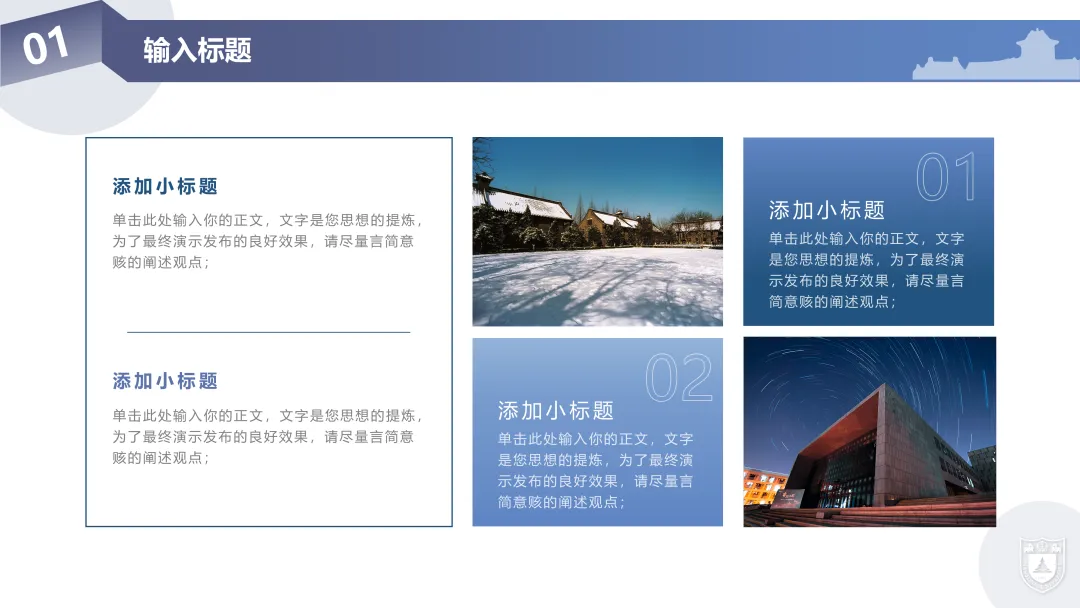 01

输入标题

添加小标题

单击此处输入你的正文，文字是您思想的提炼，为了最终演示发布的良好效果，请尽量言简意赅的阐述观点；

添加小标题

单击此处输入你的正文，文字是您思想的提炼，为了最终演示发布的良好效果，请尽量言简意赅的阐述观点；

01

添加小标题

单击此处输入你的正文，文字是您思想的提炼，为了最终演示发布的良好效果，请尽量言简意赅的阐述观点；

02

添加小标题

单击此处输入你的正文，文字是您思想的提炼，为了最终演示发布的良好效果，请尽量言简意赅的阐述观点；